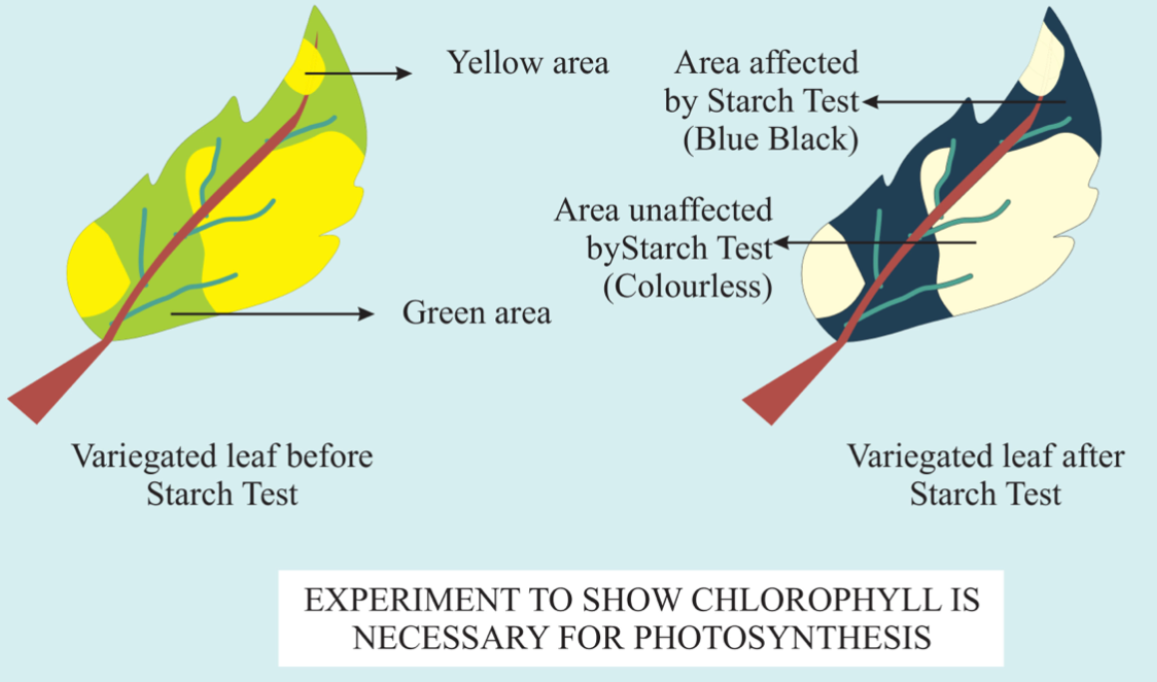 Yellow area

Green area

Variegated leaf before Starch Test

Area affected by Starch Test (Blue Black)

Area unaffected byStarch Test (Colourless)

Variegated leaf after Starch Test

EXPERIMENT TO SHOW CHLOROPHYLL IS NECESSARY FOR PHOTOSYNTHESIS